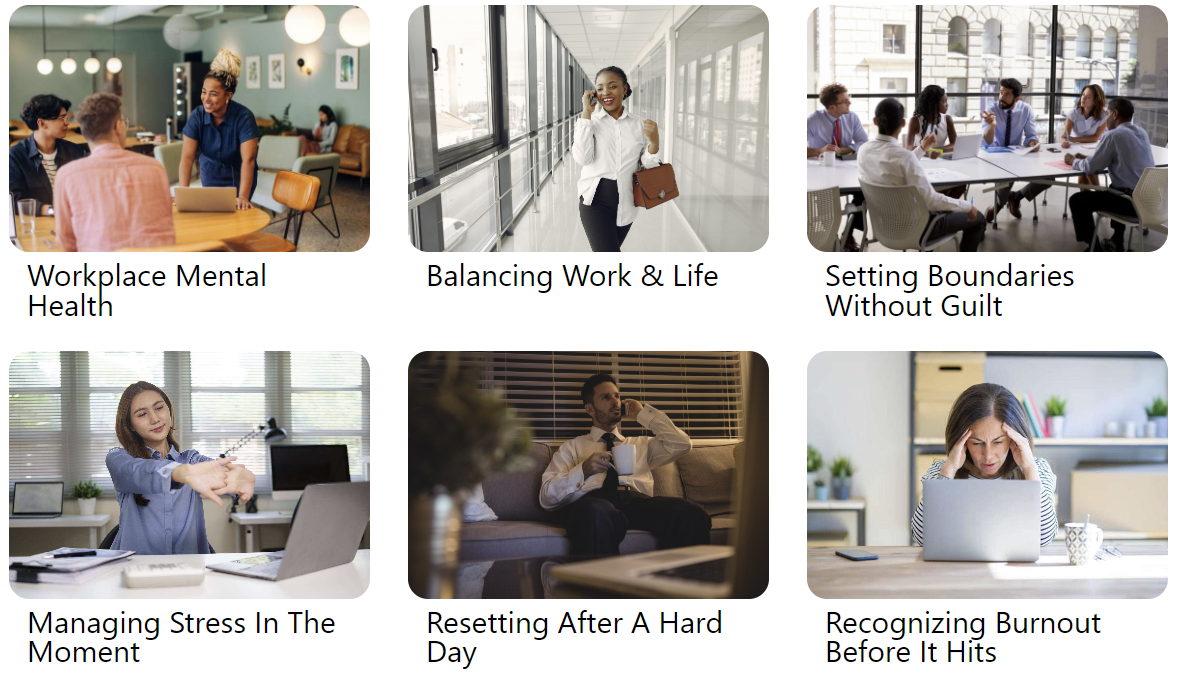 Workplace Mental Health

Balancing Work & Life

Setting Boundaries Without Guilt

Managing Stress In The Moment

Resetting After A Hard Day

Recognizing Burnout Before It Hits